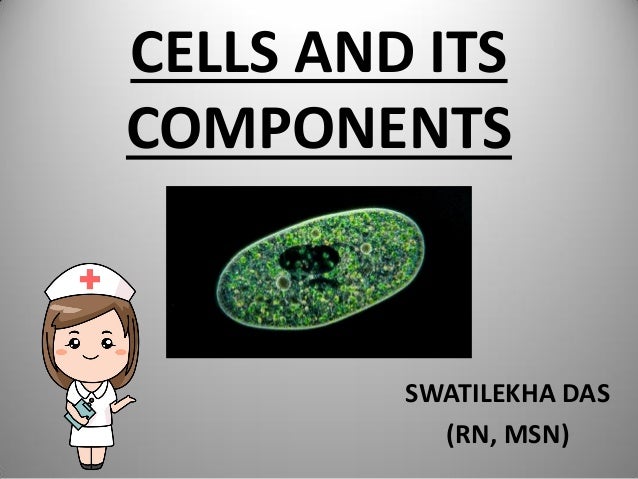 CELLS AND ITS COMPONENTS

SWATILEKHA DAS
(RN, MSN)